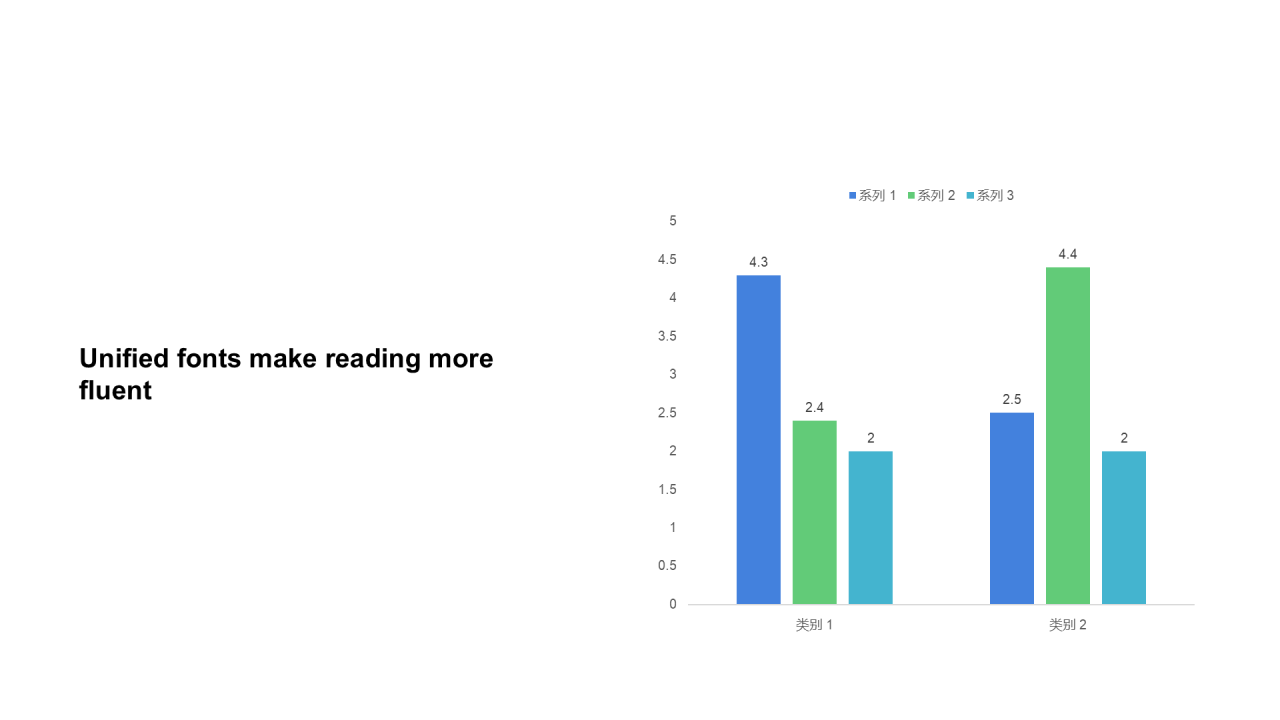 Unified fonts make reading more fluent

系列 1 系列 2 系列 3

5
4.5
4
3.5
3
2.5
2
1.5
1
0.5
0

4.3
2.4
2
2.5
4.4
2

类别 1
类别 2